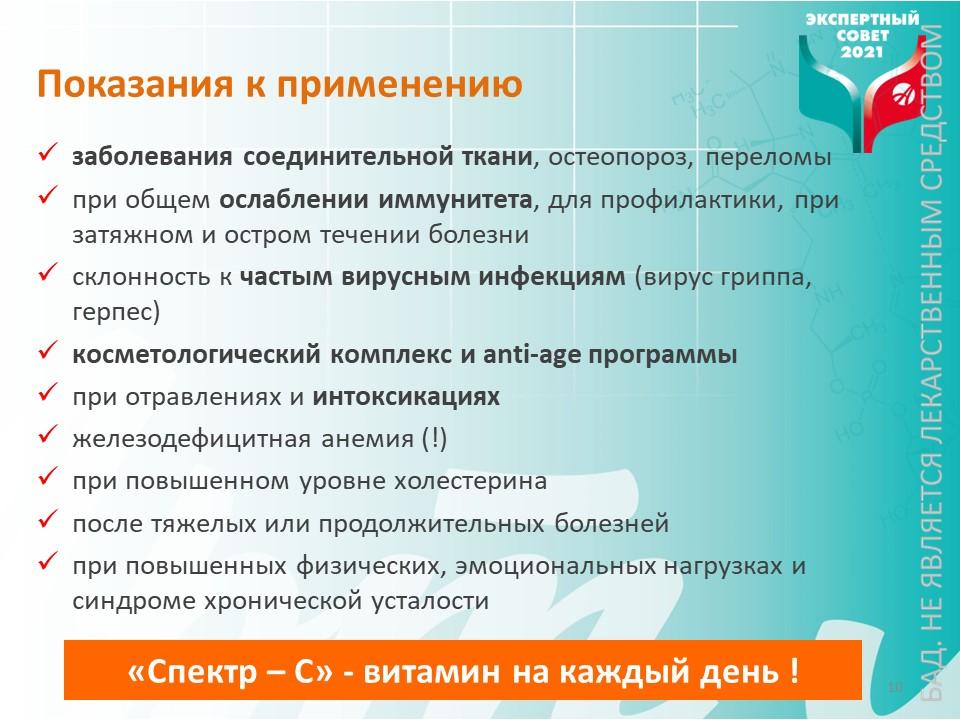 ЭКСПЕРТНЫЙ СОВЕТ 2021

Показания к применению

✓ заболевания соединительной ткани, остеопороз, переломы
✓ при общем ослаблении иммунитета, для профилактики, при затяжном и остром течении болезни
✓ склонность к частым вирусным инфекциям (вирус гриппа, герпес)
✓ косметологический комплекс и anti-age программы
✓ при отравлениях и интоксикациях
✓ железодефицитная анемия (!)
✓ при повышенном уровне холестерина
✓ после тяжелых или продолжительных болезней
✓ при повышенных физических, эмоциональных нагрузках и синдроме хронической усталости

«Спектр – С» - витамин на каждый день !

10

БАД. НЕ ЯВЛЯЕТСЯ ЛЕКАРСТВЕННЫМ СРЕДСТВОМ